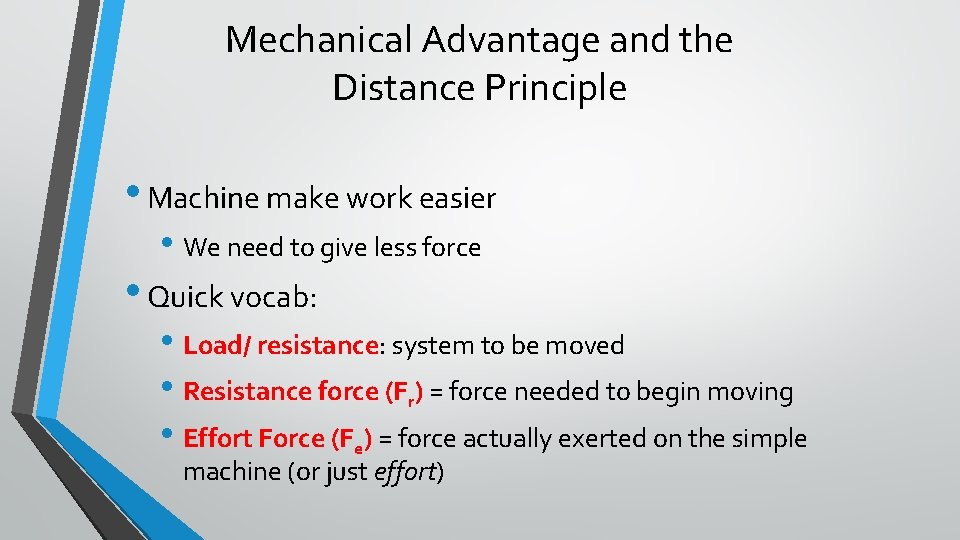 Mechanical Advantage and the Distance Principle

• Machine make work easier

• We need to give less force

• Quick vocab:

• Load/ resistance: system to be moved

• Resistance force ($F_r$) = force needed to begin moving

• Effort Force ($F_e$) = force actually exerted on the simple machine (or just effort)